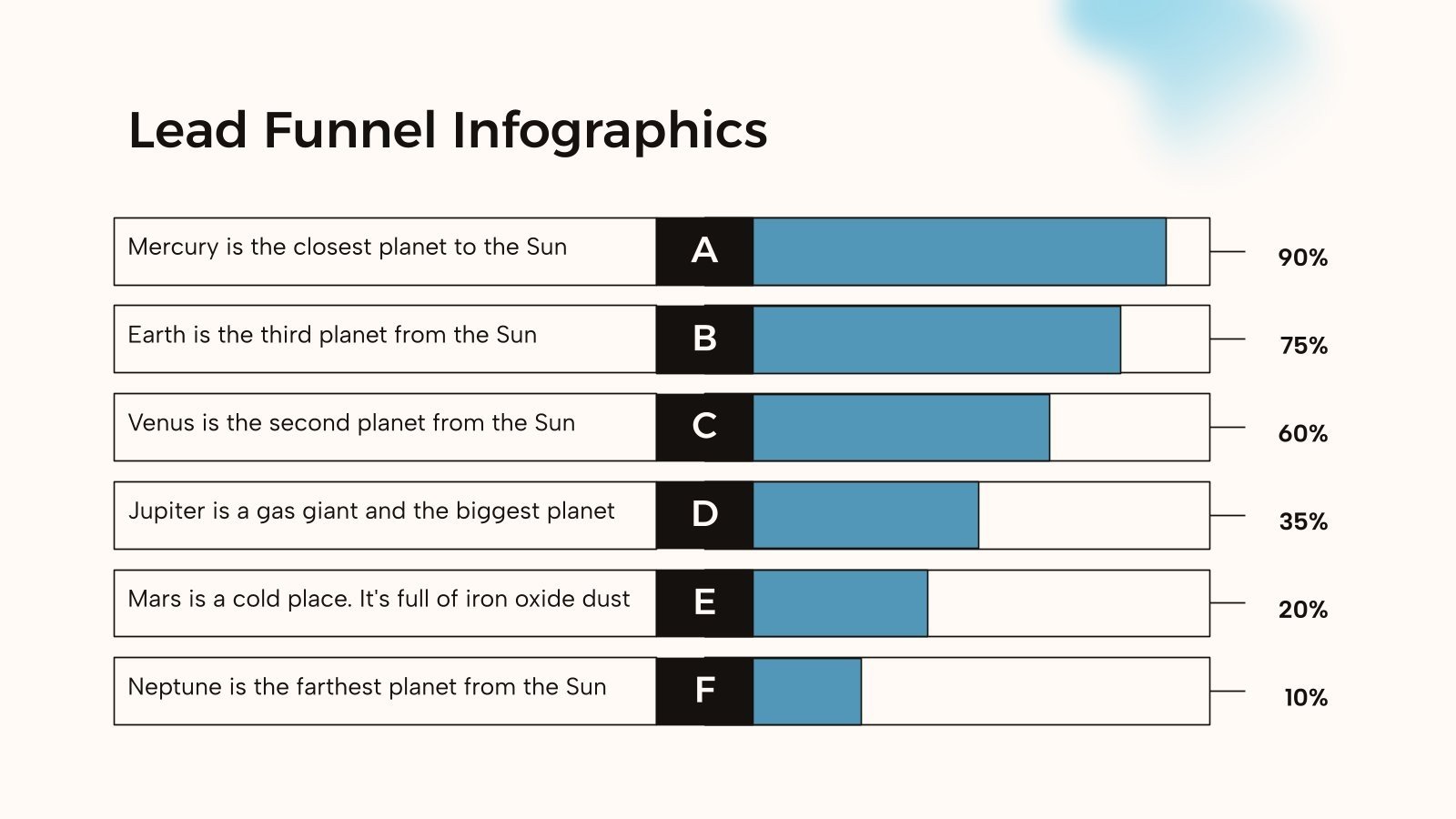 Lead Funnel Infographics

Mercury is the closest planet to the Sun
A
90%

Earth is the third planet from the Sun
B
75%

Venus is the second planet from the Sun
C
60%

Jupiter is a gas giant and the biggest planet
D
35%

Mars is a cold place. It's full of iron oxide dust
E
20%

Neptune is the farthest planet from the Sun
F
10%